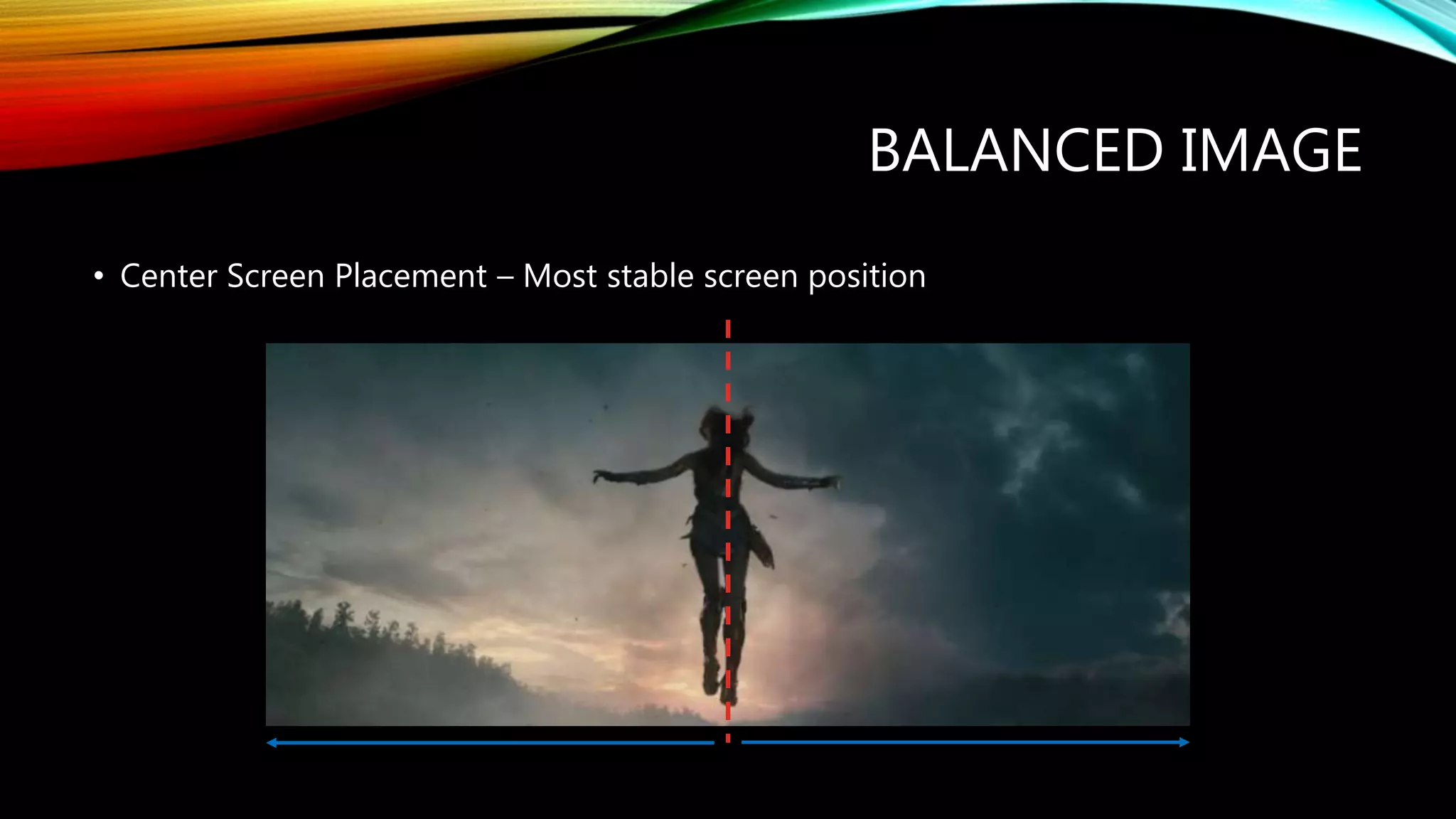 BALANCED IMAGE

• Center Screen Placement – Most stable screen position